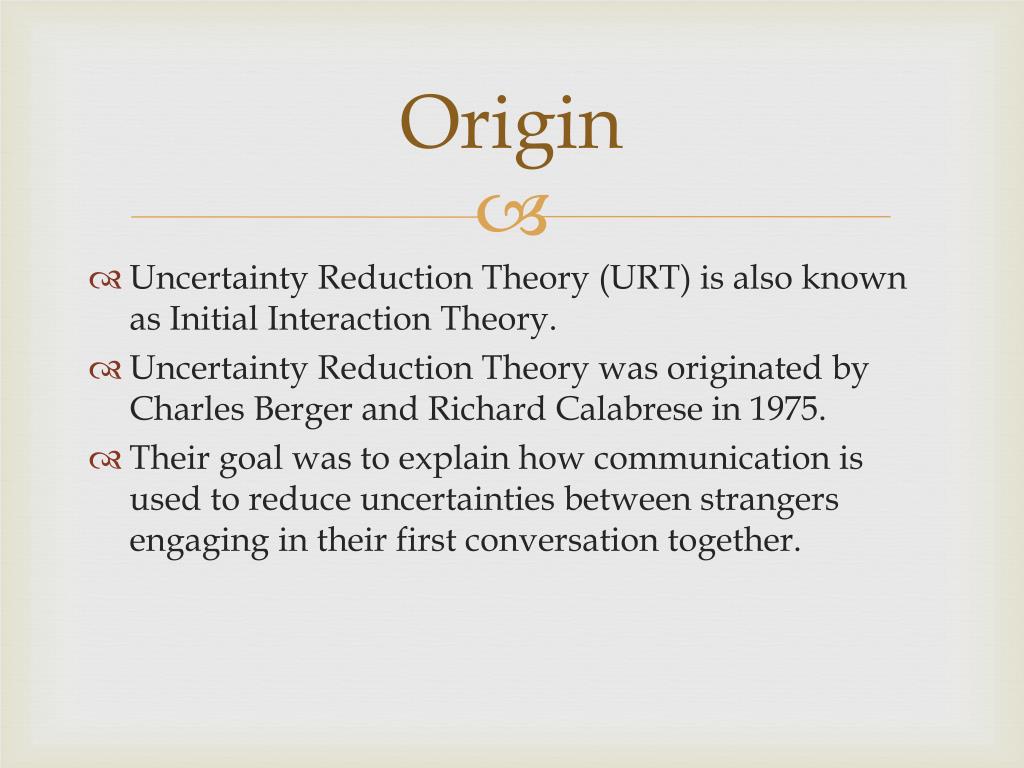 Origin

Uncertainty Reduction Theory (URT) is also known as Initial Interaction Theory.

Uncertainty Reduction Theory was originated by Charles Berger and Richard Calabrese in 1975.

Their goal was to explain how communication is used to reduce uncertainties between strangers engaging in their first conversation together.